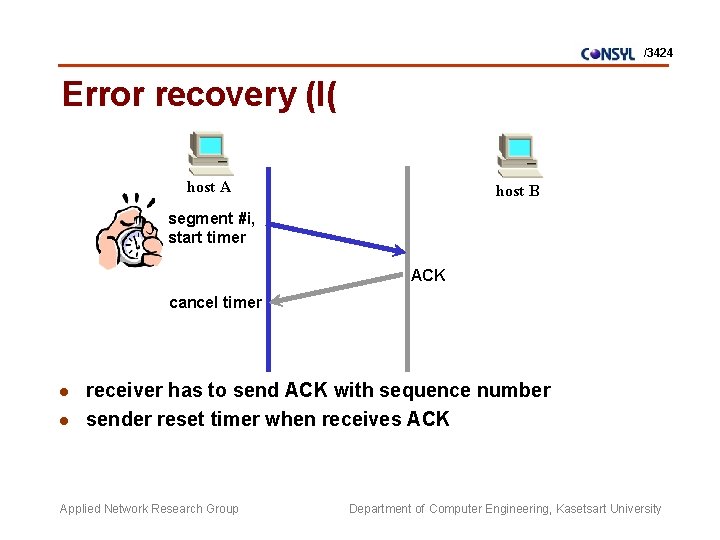 CONSYL /3424

Error recovery (I(

host A

host B

segment #i, start timer

ACK

cancel timer

- receiver has to send ACK with sequence number
- sender reset timer when receives ACK

Applied Network Research Group

Department of Computer Engineering, Kasetsart University